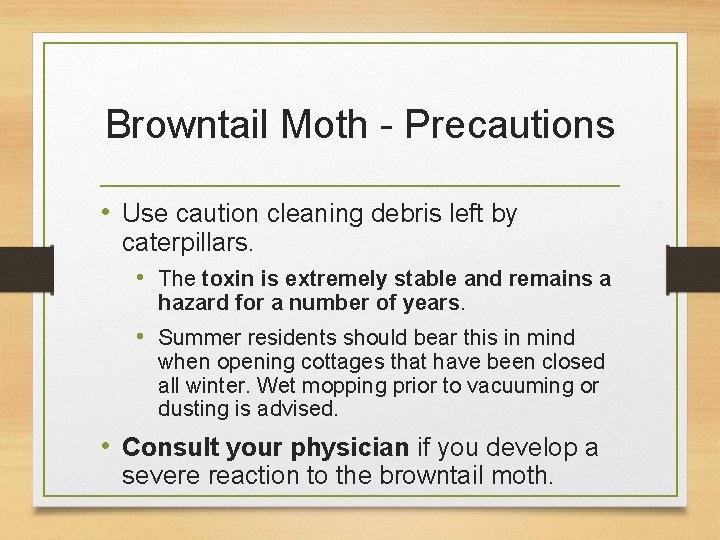 Browntail Moth - Precautions

• Use caution cleaning debris left by caterpillars.
  • The toxin is extremely stable and remains a hazard for a number of years.
  • Summer residents should bear this in mind when opening cottages that have been closed all winter. Wet mopping prior to vacuuming or dusting is advised.
• Consult your physician if you develop a severe reaction to the browntail moth.